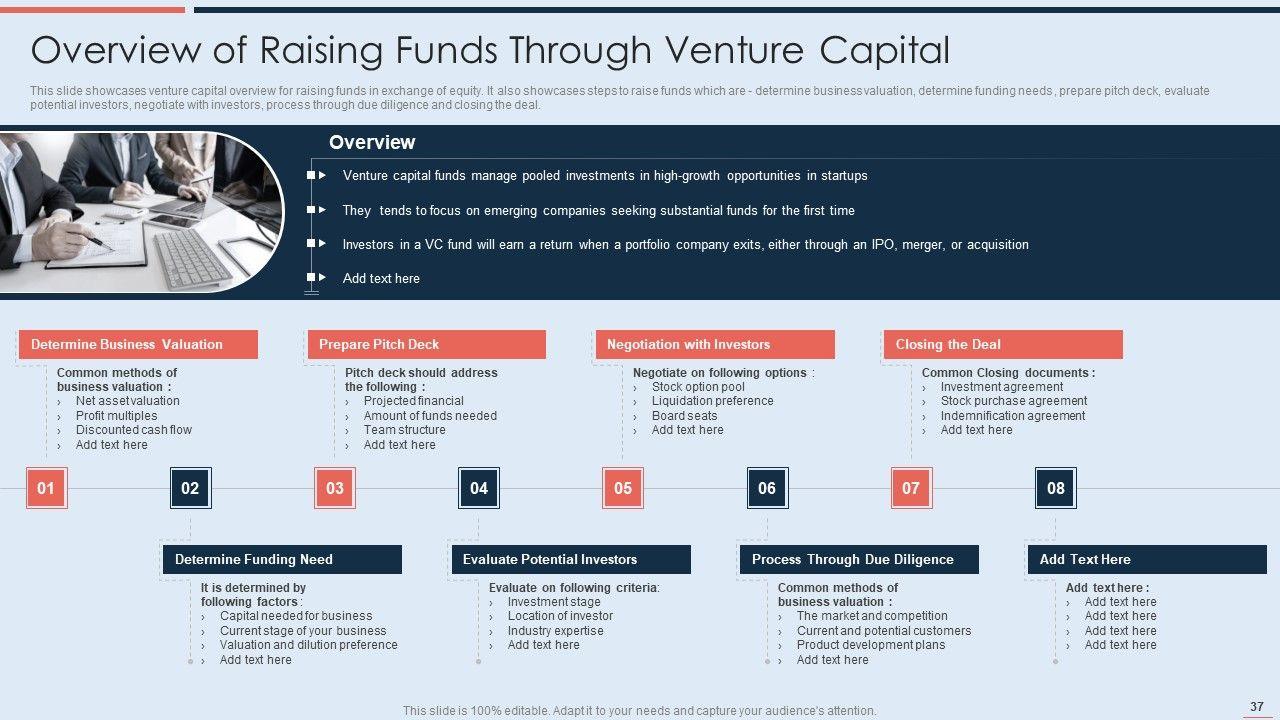 Overview of Raising Funds Through Venture Capital

This slide showcases venture capital overview for raising funds in exchange of equity. It also showcases steps to raise funds which are - determine business valuation, determine funding needs, prepare pitch deck, evaluate potential investors, negotiate with investors, process through due diligence and closing the deal.

Overview

Venture capital funds manage pooled investments in high-growth opportunities in startups

They tends to focus on emerging companies seeking substantial funds for the first time

Investors in a VC fund will earn a return when a portfolio company exits, either through an IPO, merger, or acquisition

Add text here

Determine Business Valuation

Common methods of business valuation :
› Net asset valuation
› Profit multiples
› Discounted cash flow
› Add text here

Prepare Pitch Deck

Pitch deck should address the following :
› Projected financial
› Amount of funds needed
› Team structure
› Add text here

Negotiation with Investors

Negotiate on following options :
› Stock option pool
› Liquidation preference
› Board seats
› Add text here

Closing the Deal

Common Closing documents :
› Investment agreement
› Stock purchase agreement
› Indemnification agreement
› Add text here

01 02 03 04 05 06 07 08

Determine Funding Need

It is determined by following factors :
› Capital needed for business
› Current stage of your business
› Valuation and dilution preference
› Add text here

Evaluate Potential Investors

Evaluate on following criteria:
› Investment stage
› Location of investor
› Industry expertise
› Add text here

Process Through Due Diligence

Common methods of business valuation :
› The market and competition
› Current and potential customers
› Product development plans
› Add text here

Add Text Here

Add text here :
› Add text here
› Add text here
› Add text here
› Add text here

This slide is 100% editable. Adapt it to your needs and capture your audience's attention.

37